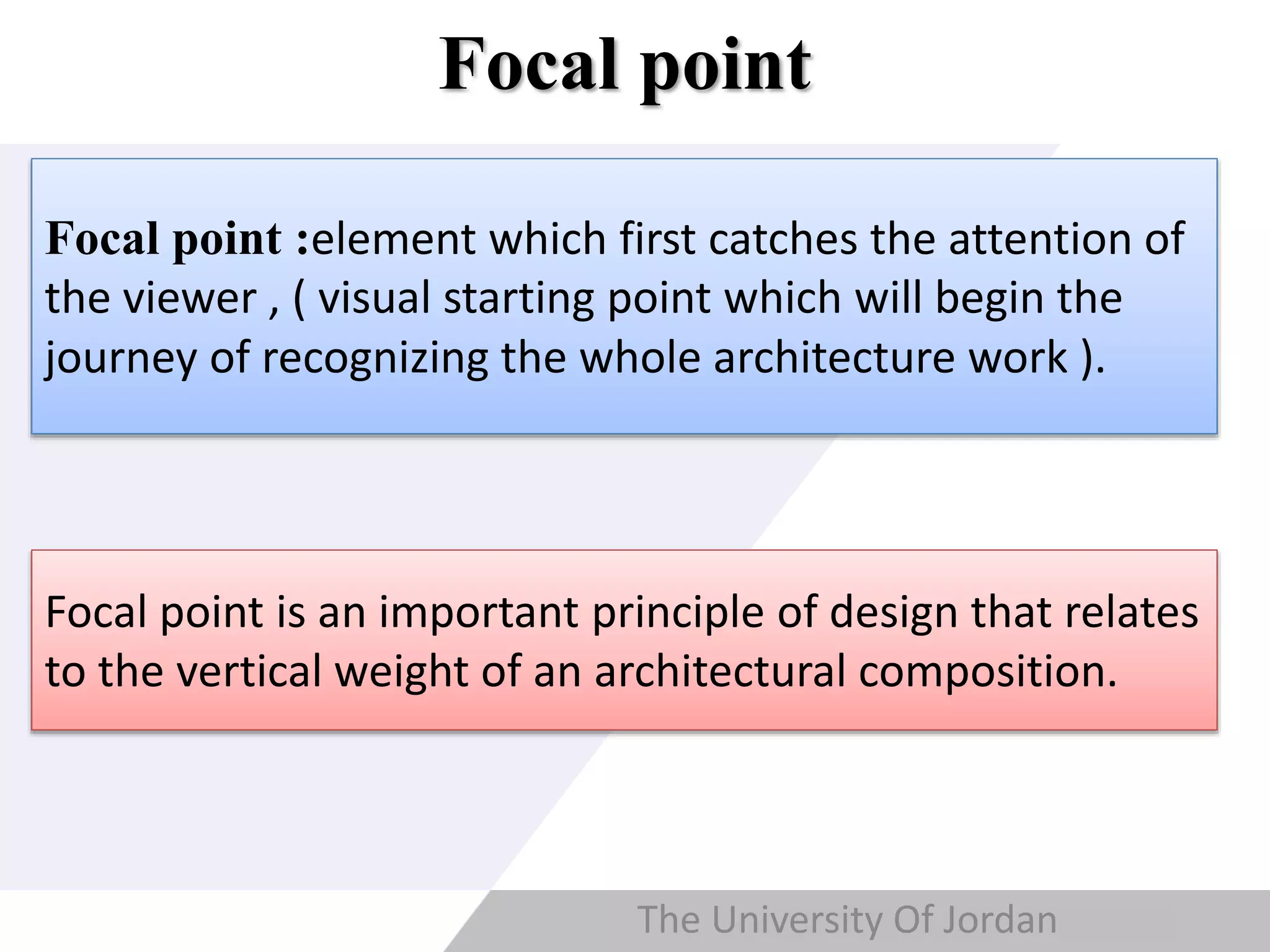 Focal point

Focal point :element which first catches the attention of the viewer , ( visual starting point which will begin the journey of recognizing the whole architecture work ).

Focal point is an important principle of design that relates to the vertical weight of an architectural composition.

The University Of Jordan